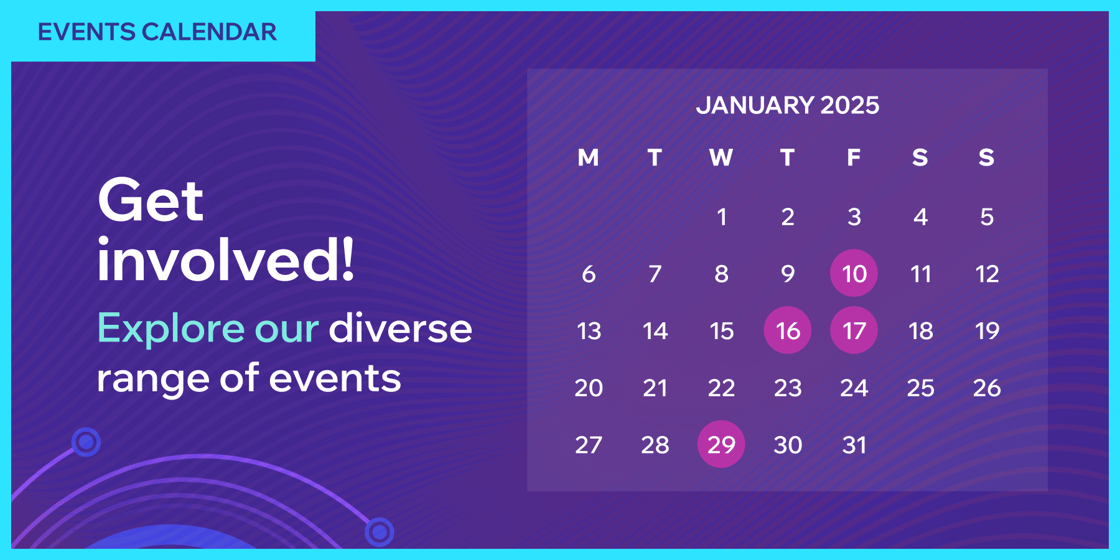 EVENTS CALENDAR

Get involved!

Explore our diverse range of events

JANUARY 2025

| M | T | W | T | F | S | S |
|---|---|---|---|---|---|---|
| | | 1 | 2 | 3 | 4 | 5 |
| 6 | 7 | 8 | 9 | 10 | 11 | 12 |
| 13 | 14 | 15 | 16 | 17 | 18 | 19 |
| 20 | 21 | 22 | 23 | 24 | 25 | 26 |
| 27 | 28 | 29 | 30 | 31 | | |